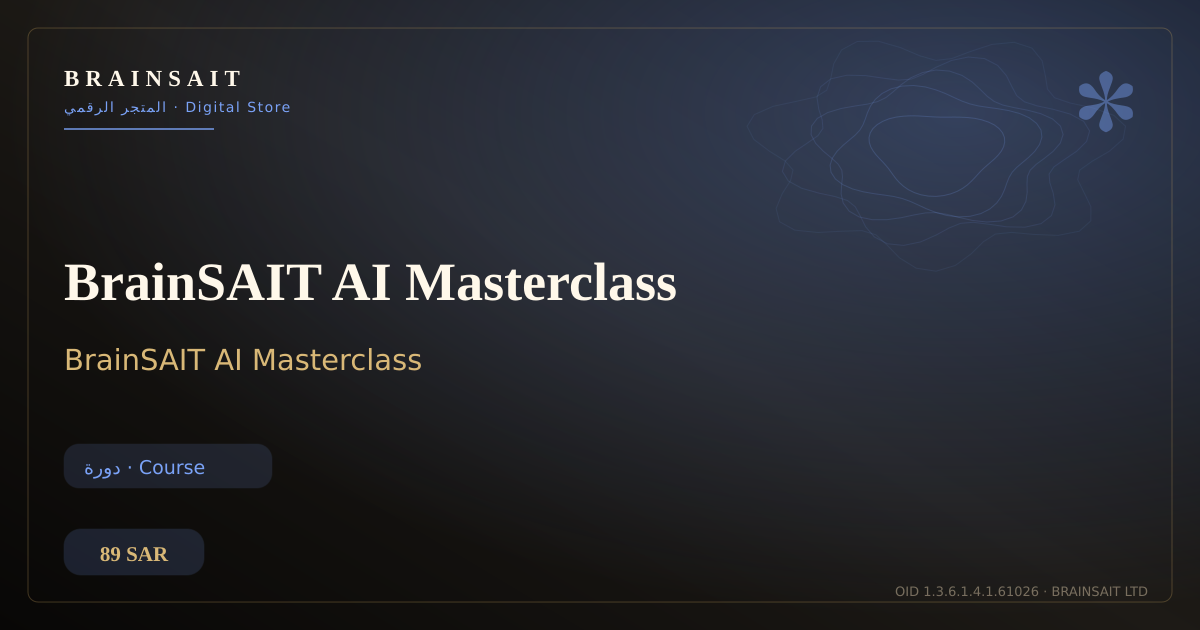 BRAINSAIT
المتجر الرقمي · Digital Store

BrainSAIT AI Masterclass

BrainSAIT AI Masterclass

دورة · Course

89 SAR

OID 1.3.6.1.4.1.61026 · BRAINSAIT LTD